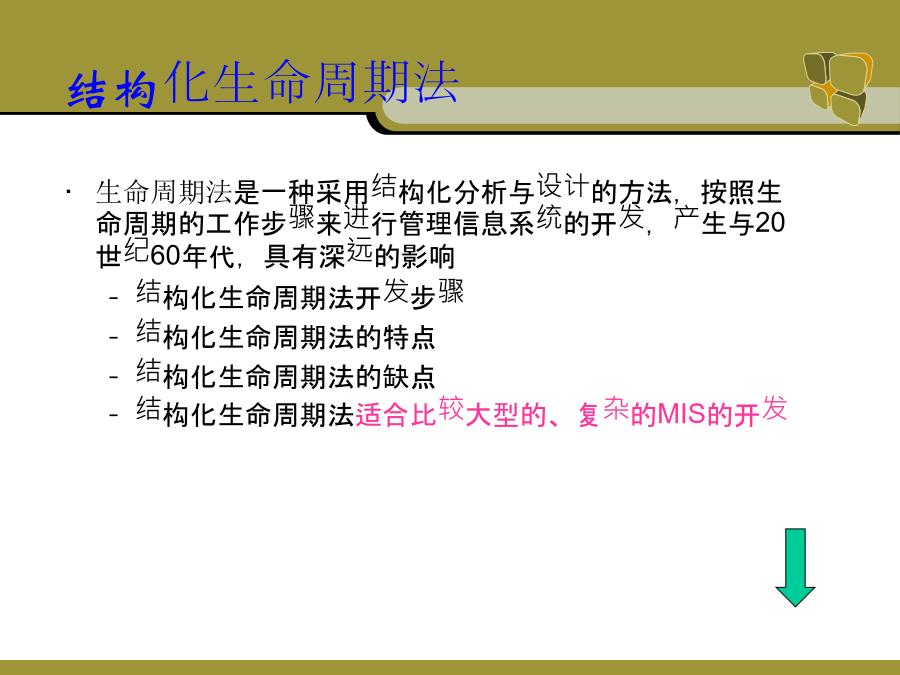 结构化生命周期法

· 生命周期法是一种采用结构化分析与设计的方法，按照生命周期的工作步骤来进行管理信息系统的开发，产生与20世纪60年代，具有深远的影响
 – 结构化生命周期法开发步骤
 – 结构化生命周期法的特点
 – 结构化生命周期法的缺点
 – 结构化生命周期法适合比较大型的、复杂的MIS的开发